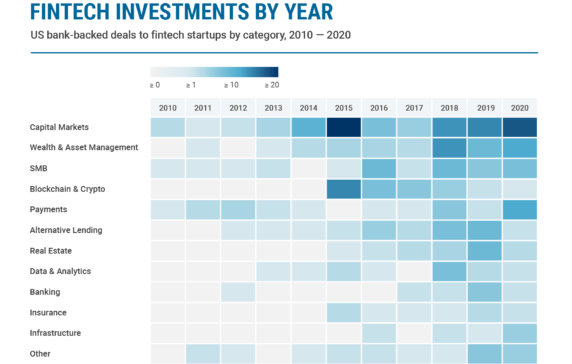 FINTECH INVESTMENTS BY YEAR

US bank-backed deals to fintech startups by category, 2010 — 2020

≥ 0 ≥ 1 ≥ 10 ≥ 20

2010 2011 2012 2013 2014 2015 2016 2017 2018 2019 2020

Capital Markets
Wealth & Asset Management
SMB
Blockchain & Crypto
Payments
Alternative Lending
Real Estate
Data & Analytics
Banking
Insurance
Infrastructure
Other